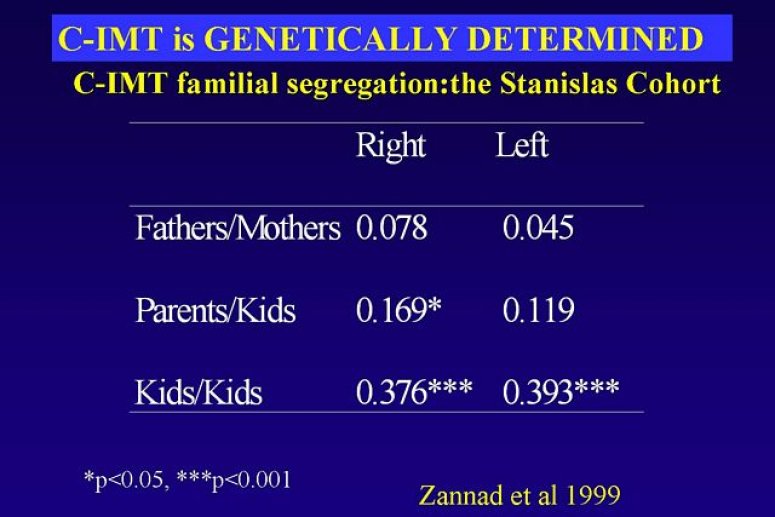 C-IMT is GENETICALLY DETERMINED

C-IMT familial segregation:the Stanislas Cohort

| | Right | Left |
|---|---|---|
| Fathers/Mothers | 0.078 | 0.045 |
| Parents/Kids | 0.169* | 0.119 |
| Kids/Kids | 0.376*** | 0.393*** |

*p<0.05, ***p<0.001

Zannad et al 1999